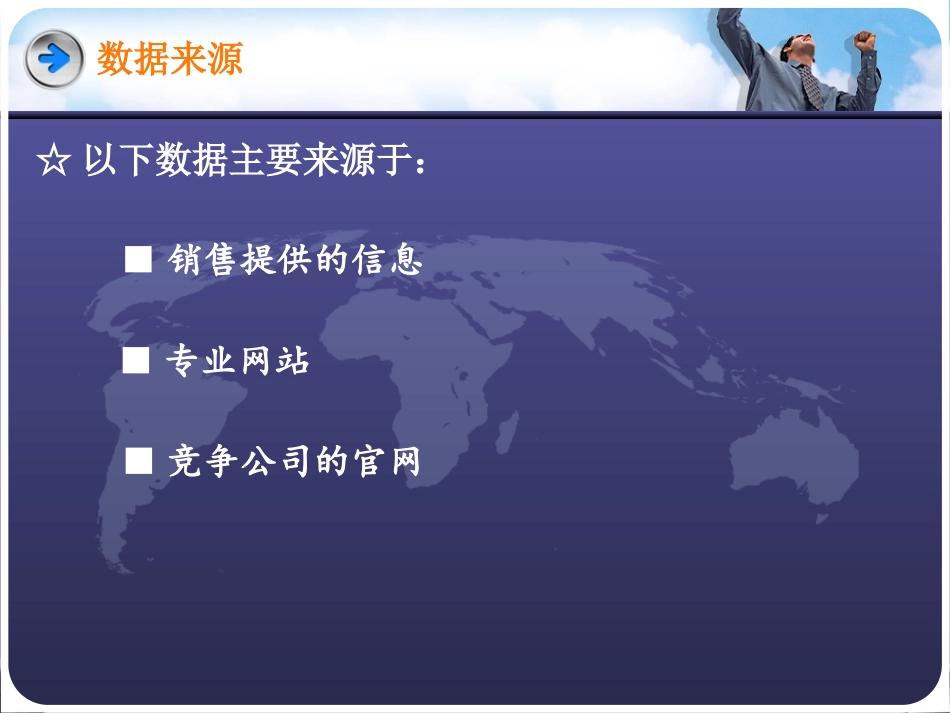 数据来源

☆ 以下数据主要来源于：

■ 销售提供的信息

■ 专业网站

■ 竞争公司的官网